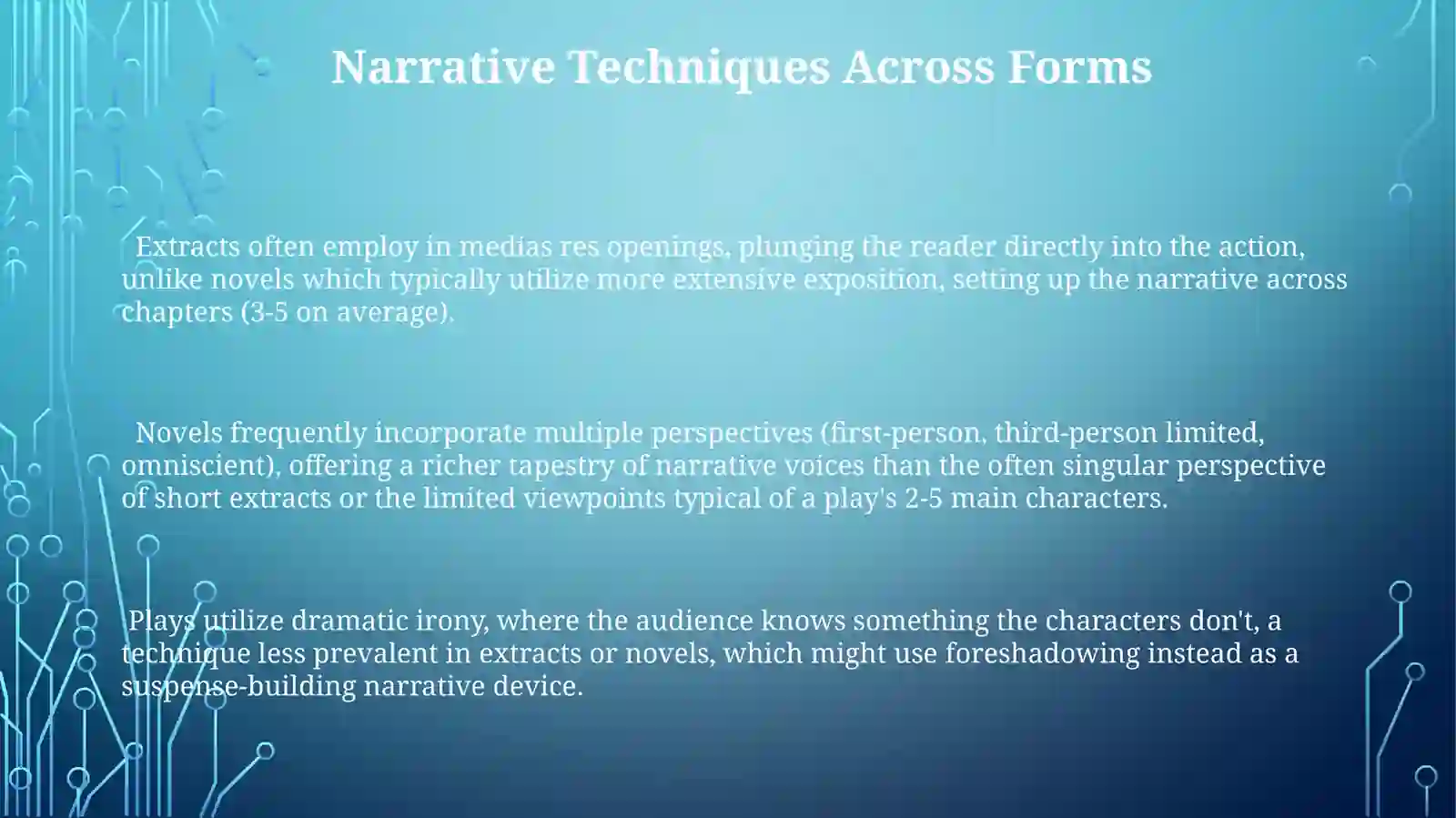 Narrative Techniques Across Forms

Extracts often employ in medias res openings, plunging the reader directly into the action, unlike novels which typically utilize more extensive exposition, setting up the narrative across chapters (3-5 on average).

Novels frequently incorporate multiple perspectives (first-person, third-person limited, omniscient), offering a richer tapestry of narrative voices than the often singular perspective of short extracts or the limited viewpoints typical of a play's 2-5 main characters.

Plays utilize dramatic irony, where the audience knows something the characters don't, a technique less prevalent in extracts or novels, which might use foreshadowing instead as a suspense-building narrative device.